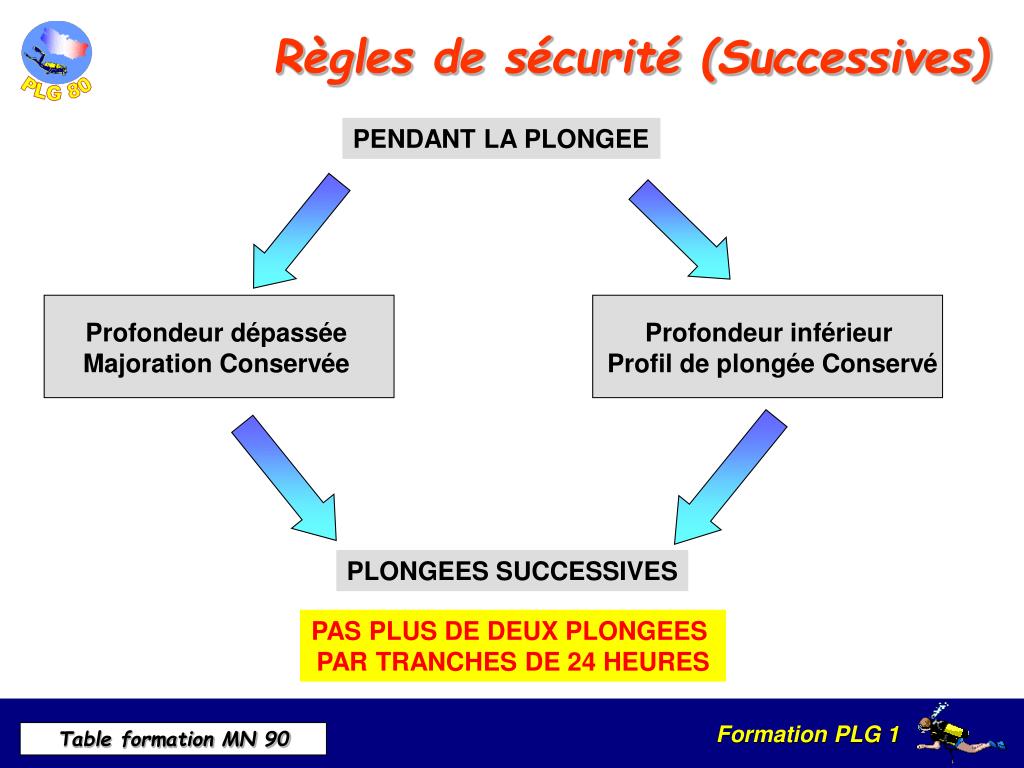 PLG 80

Règles de sécurité (Successives)

PENDANT LA PLONGEE

Profondeur dépassée
Majoration Conservée

Profondeur inférieur
Profil de plongée Conservé

PLONGEES SUCCESSIVES

PAS PLUS DE DEUX PLONGEES
PAR TRANCHES DE 24 HEURES

Table formation MN 90

Formation PLG 1